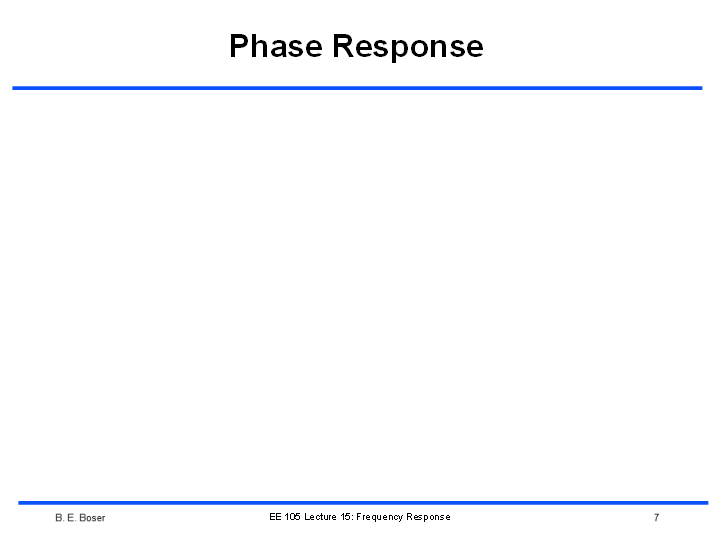 Phase Response

B. E. Boser

EE 105 Lecture 15: Frequency Response

7